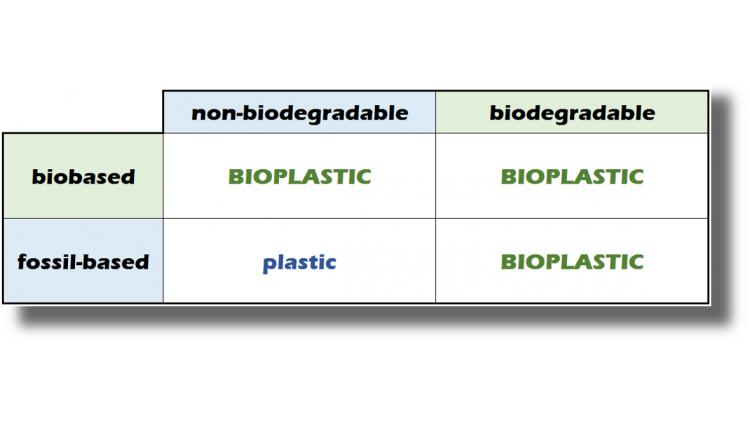 | | non-biodegradable | biodegradable |
|---|---|---|
| biobased | BIOPLASTIC | BIOPLASTIC |
| fossil-based | plastic | BIOPLASTIC |